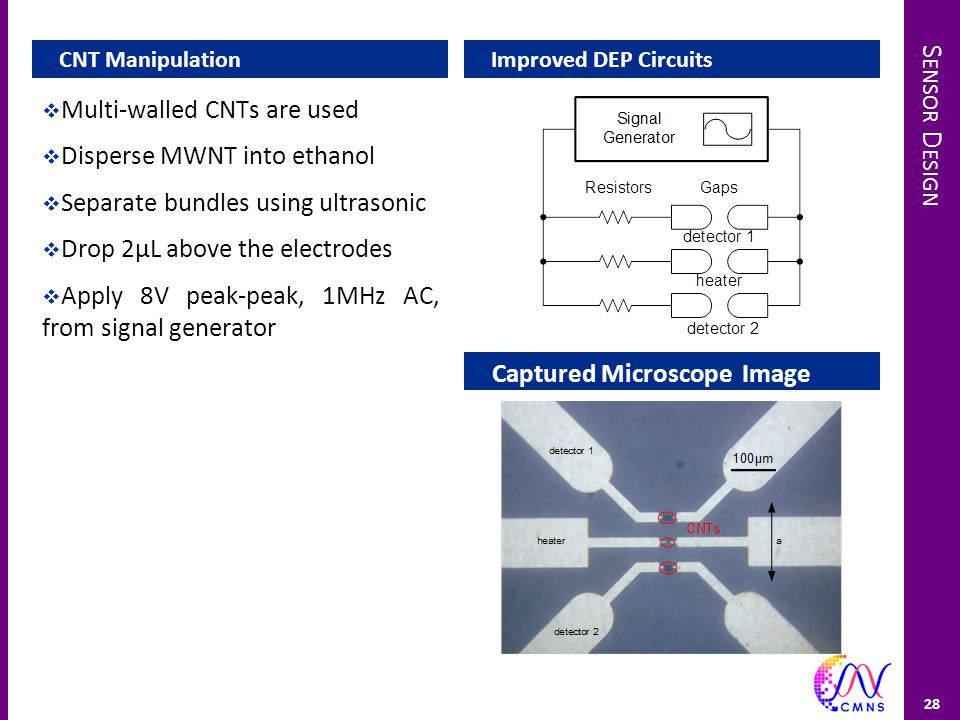 CNT Manipulation

❖Multi-walled CNTs are used

❖Disperse MWNT into ethanol

❖Separate bundles using ultrasonic

❖Drop 2µL above the electrodes

❖Apply 8V peak-peak, 1MHz AC, from signal generator

Improved DEP Circuits

Signal Generator

Resistors

Gaps

detector 1

heater

detector 2

Captured Microscope Image

detector 1

100µm

CNTs

heater

a

detector 2

SENSOR DESIGN

CMNS

28